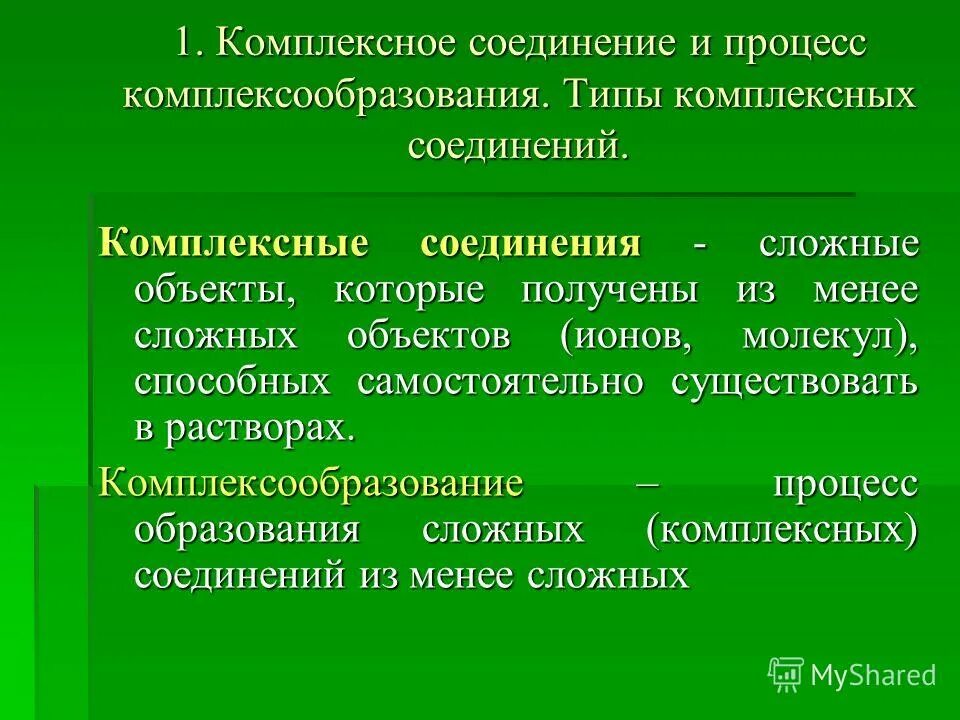 1. Комплексное соединение и процесс комплексообразования. Типы комплексных соединений.

Комплексные соединения - сложные объекты, которые получены из менее сложных объектов (ионов, молекул), способных самостоятельно существовать в растворах.

Комплексообразование – процесс образования сложных (комплексных) соединений из менее сложных

MyShared